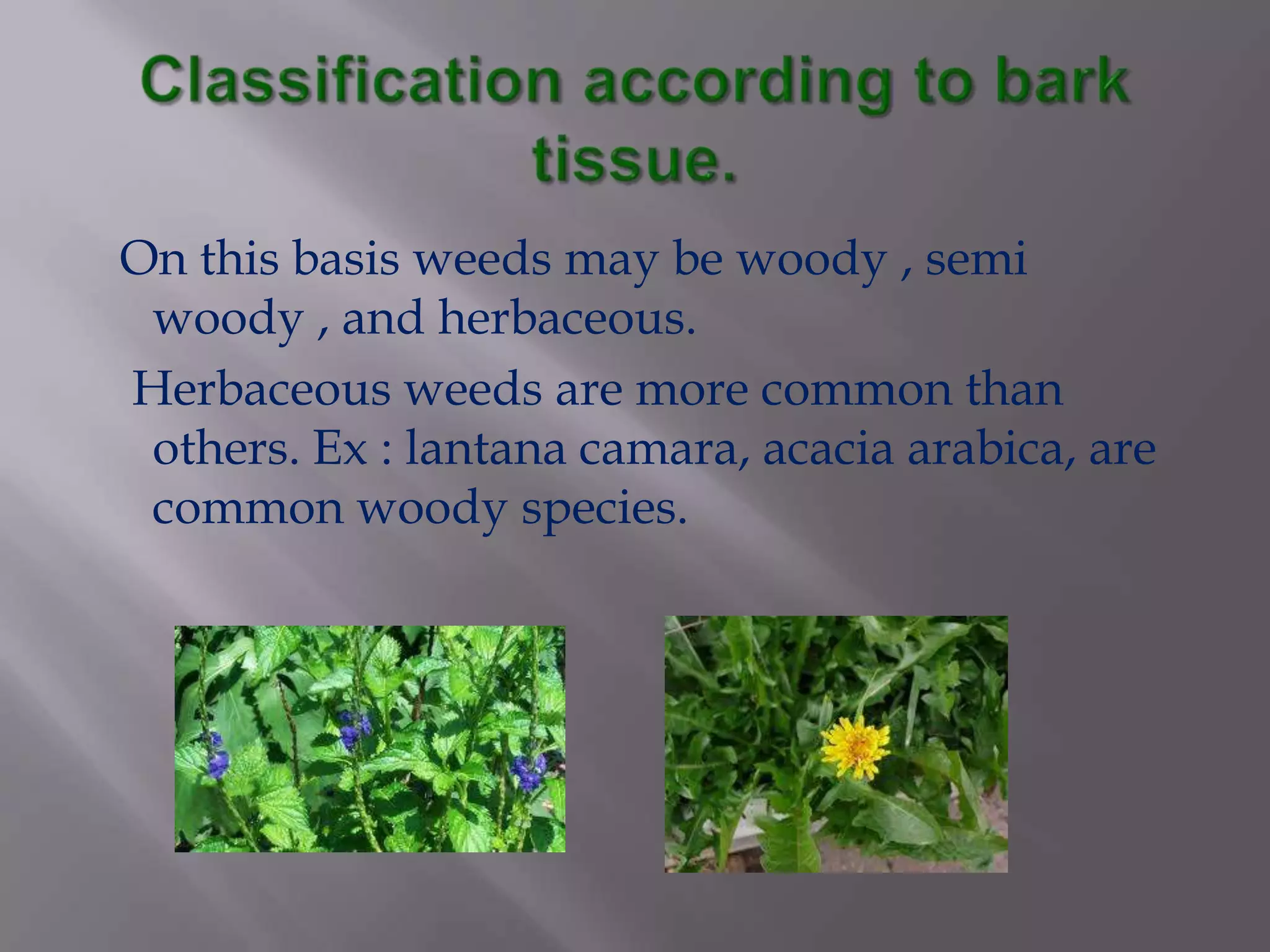 Classification according to bark tissue.

On this basis weeds may be woody , semi woody , and herbaceous.

Herbaceous weeds are more common than others. Ex : lantana camara, acacia arabica, are common woody species.